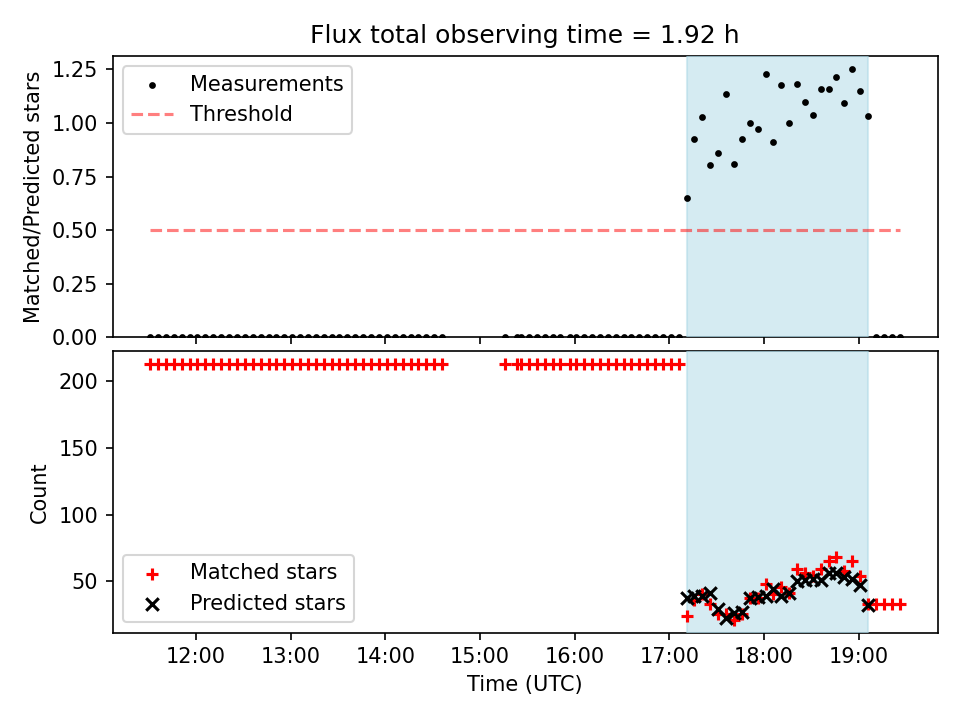 Flux total observing time = 1.92 h

Matched/Predicted stars

1.25
1.00
0.75
0.50
0.25
0.00

Measurements
Threshold

Count

200
150
100
50

Matched stars
Predicted stars

12:00
13:00
14:00
15:00
16:00
17:00
18:00
19:00

Time (UTC)